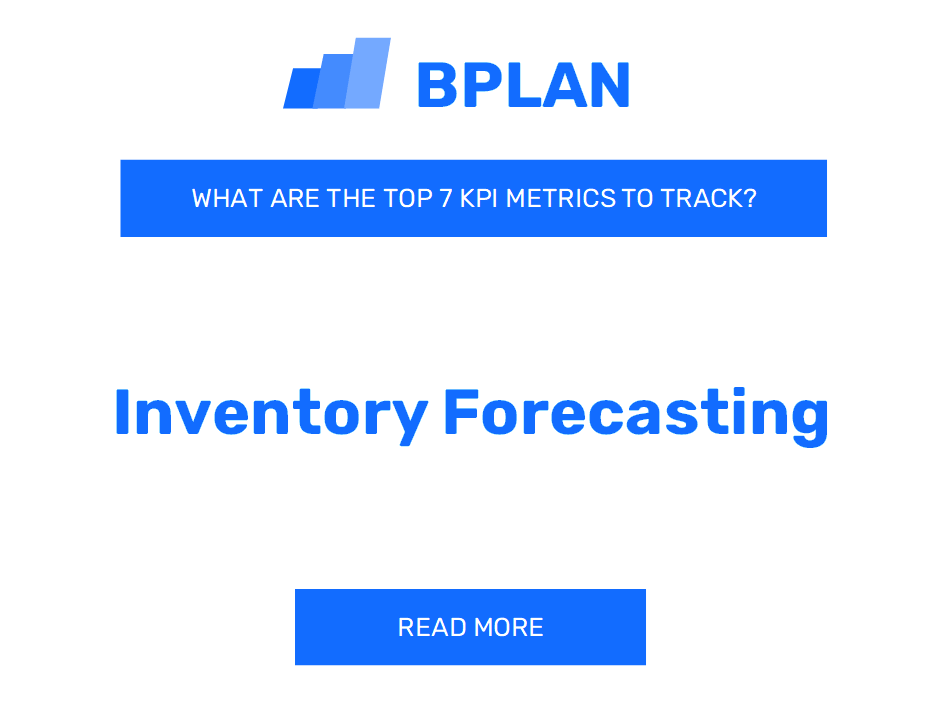 BPLAN

WHAT ARE THE TOP 7 KPI METRICS TO TRACK?

Inventory Forecasting

READ MORE